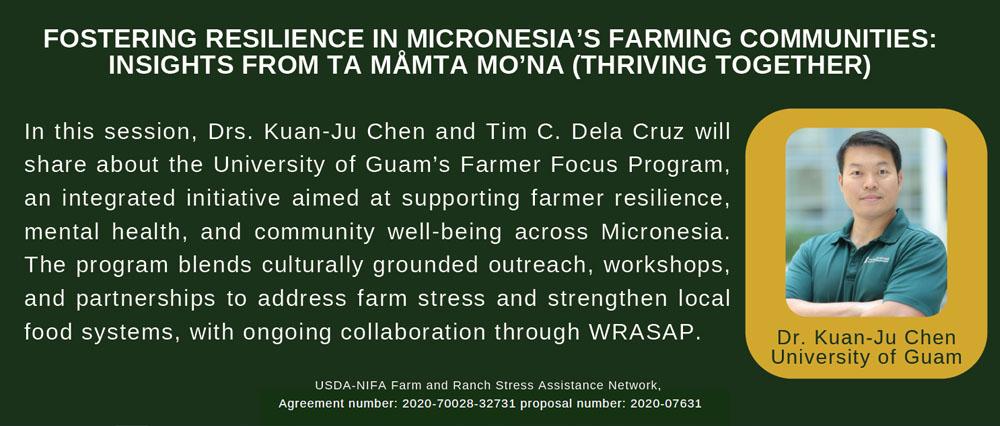 FOSTERING RESILIENCE IN MICRONESIA'S FARMING COMMUNITIES: INSIGHTS FROM TA MÅMTA MO'NA (THRIVING TOGETHER)

In this session, Drs. Kuan-Ju Chen and Tim C. Dela Cruz will share about the University of Guam's Farmer Focus Program, an integrated initiative aimed at supporting farmer resilience, mental health, and community well-being across Micronesia. The program blends culturally grounded outreach, workshops, and partnerships to address farm stress and strengthen local food systems, with ongoing collaboration through WRASAP.

Dr. Kuan-Ju Chen
University of Guam

USDA-NIFA Farm and Ranch Stress Assistance Network,
Agreement number: 2020-70028-32731 proposal number: 2020-07631